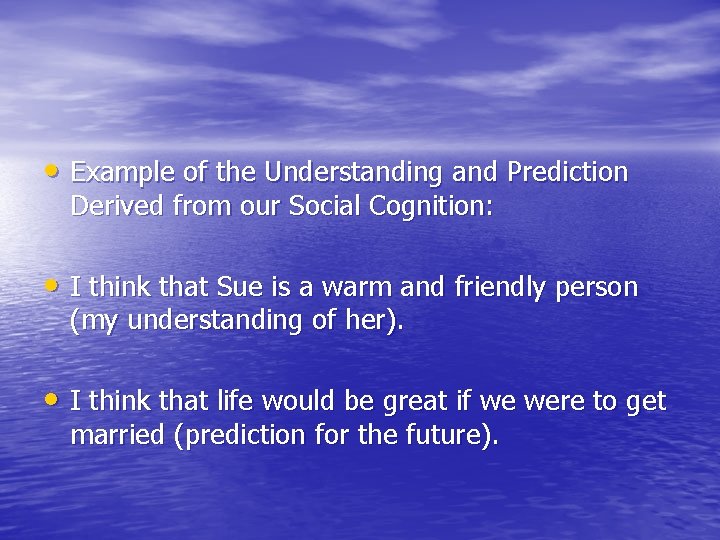 • Example of the Understanding and Prediction Derived from our Social Cognition:

• I think that Sue is a warm and friendly person (my understanding of her).

• I think that life would be great if we were to get married (prediction for the future).